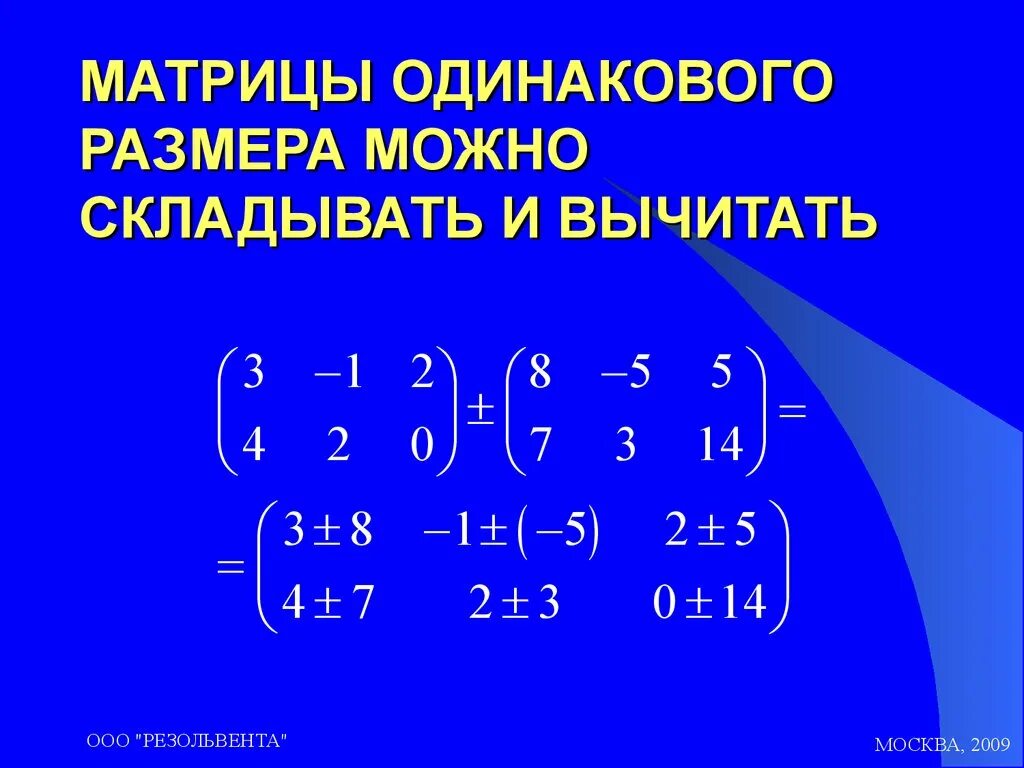 МАТРИЦЫ ОДИНАКОВОГО РАЗМЕРА МОЖНО СКЛАДЫВАТЬ И ВЫЧИТАТЬ

$\begin{pmatrix} 3 & -1 & 2 \\ 4 & 2 & 0 \end{pmatrix} \pm \begin{pmatrix} 8 & -5 & 5 \\ 7 & 3 & 14 \end{pmatrix} =$

$= \begin{pmatrix} 3 \pm 8 & -1 \pm (-5) & 2 \pm 5 \\ 4 \pm 7 & 2 \pm 3 & 0 \pm 14 \end{pmatrix}$

ООО "РЕЗОЛЬВЕНТА"

МОСКВА, 2009